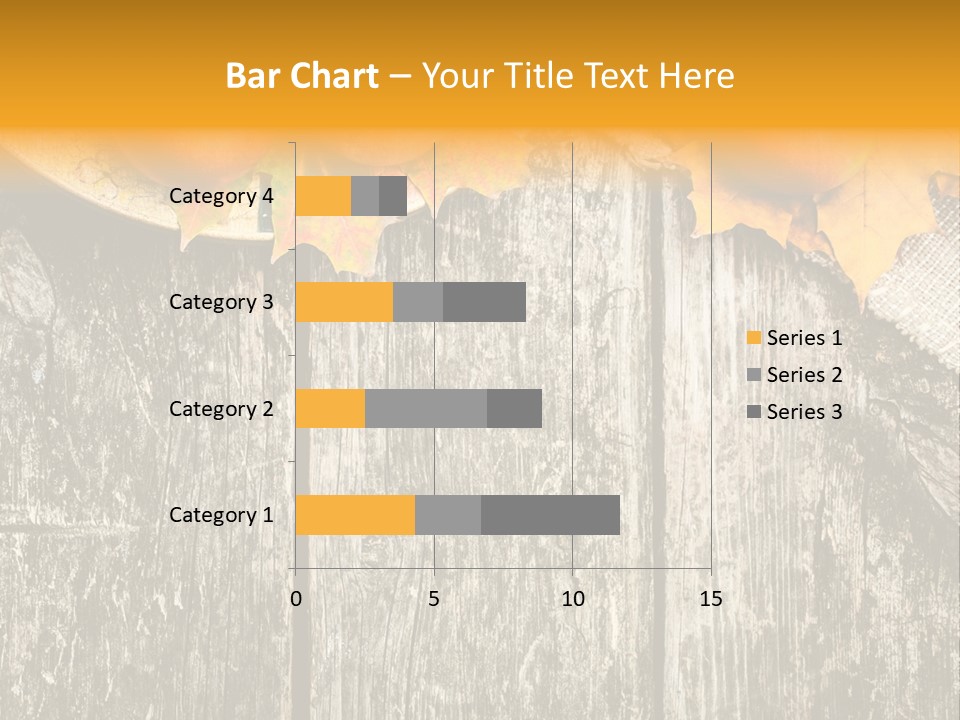 Bar Chart – Your Title Text Here

Category 4
Category 3
Category 2
Category 1

0
5
10
15

Series 1
Series 2
Series 3